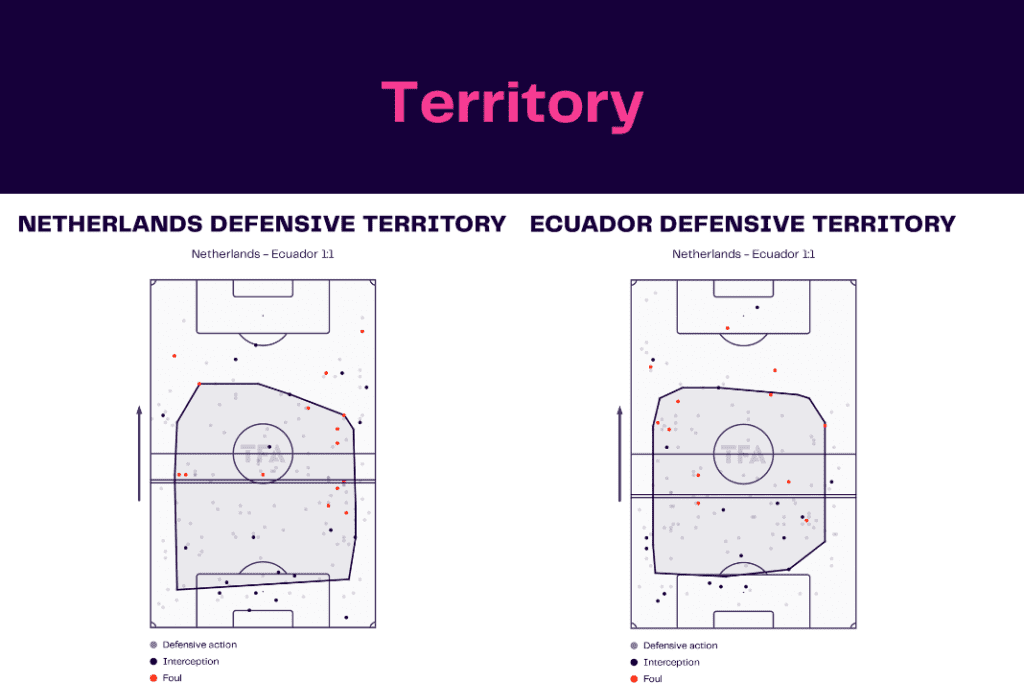 Territory

NETHERLANDS DEFENSIVE TERRITORY

Netherlands - Ecuador 1:1

TFA

Defensive action
Interception
Foul

ECUADOR DEFENSIVE TERRITORY

Netherlands - Ecuador 1:1

TFA

Defensive action
Interception
Foul